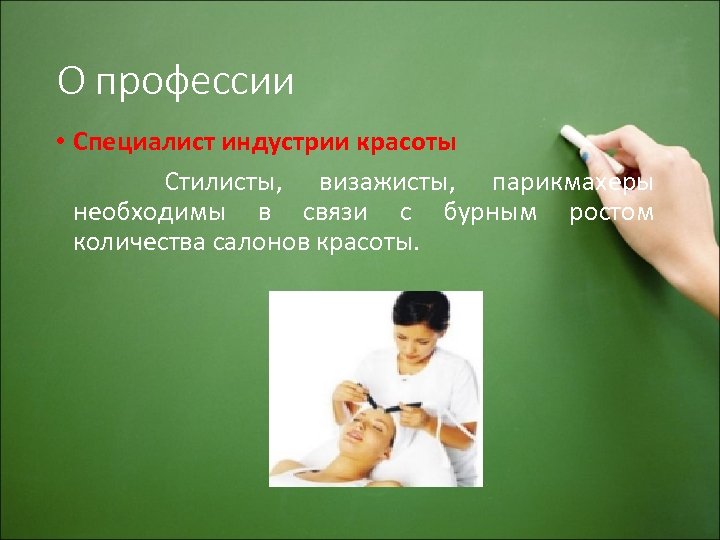 О профессии

• Специалист индустрии красоты

Стилисты, визажисты, парикмахеры необходимы в связи с бурным ростом количества салонов красоты.